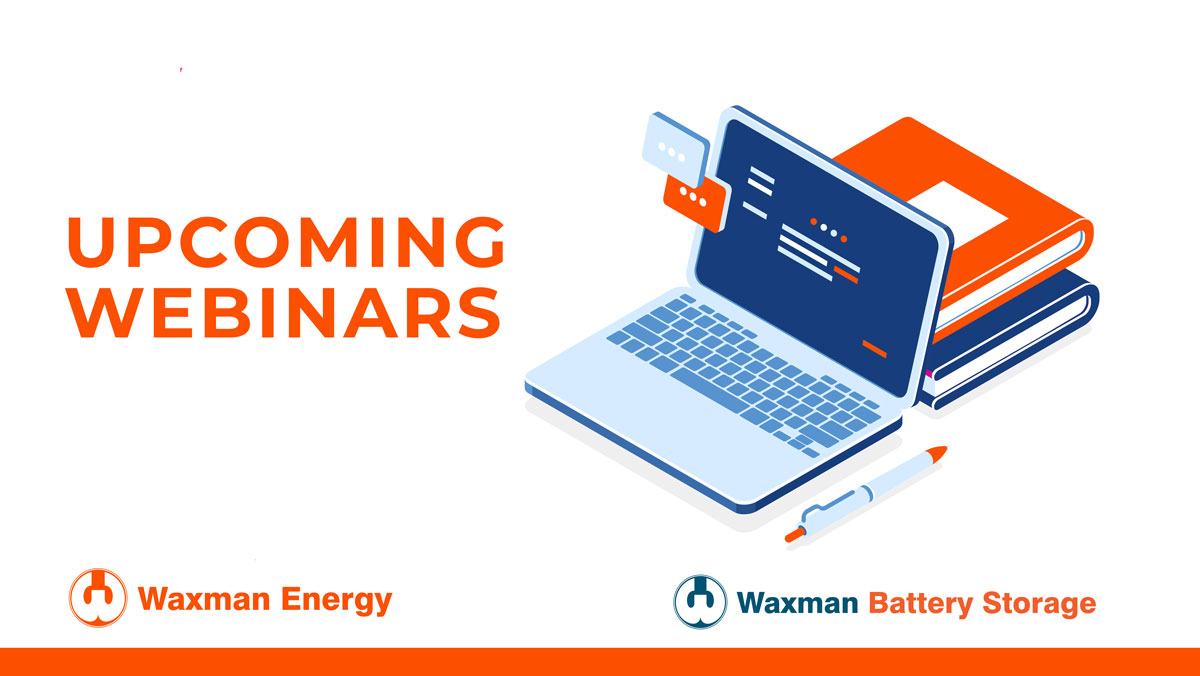 UPCOMING WEBINARS

Waxman Energy

Waxman Battery Storage